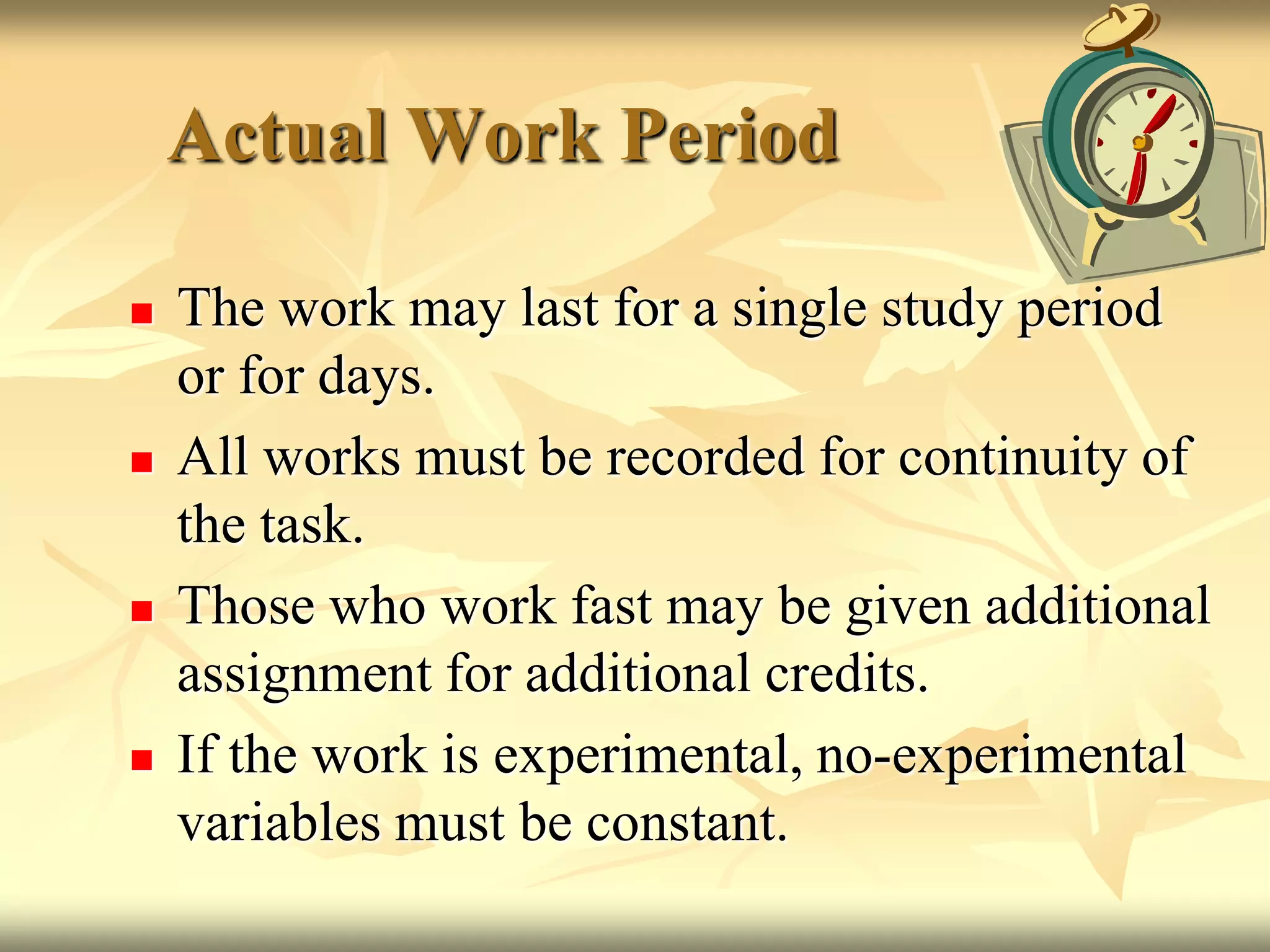 Actual Work Period

- The work may last for a single study period or for days.
- All works must be recorded for continuity of the task.
- Those who work fast may be given additional assignment for additional credits.
- If the work is experimental, no-experimental variables must be constant.